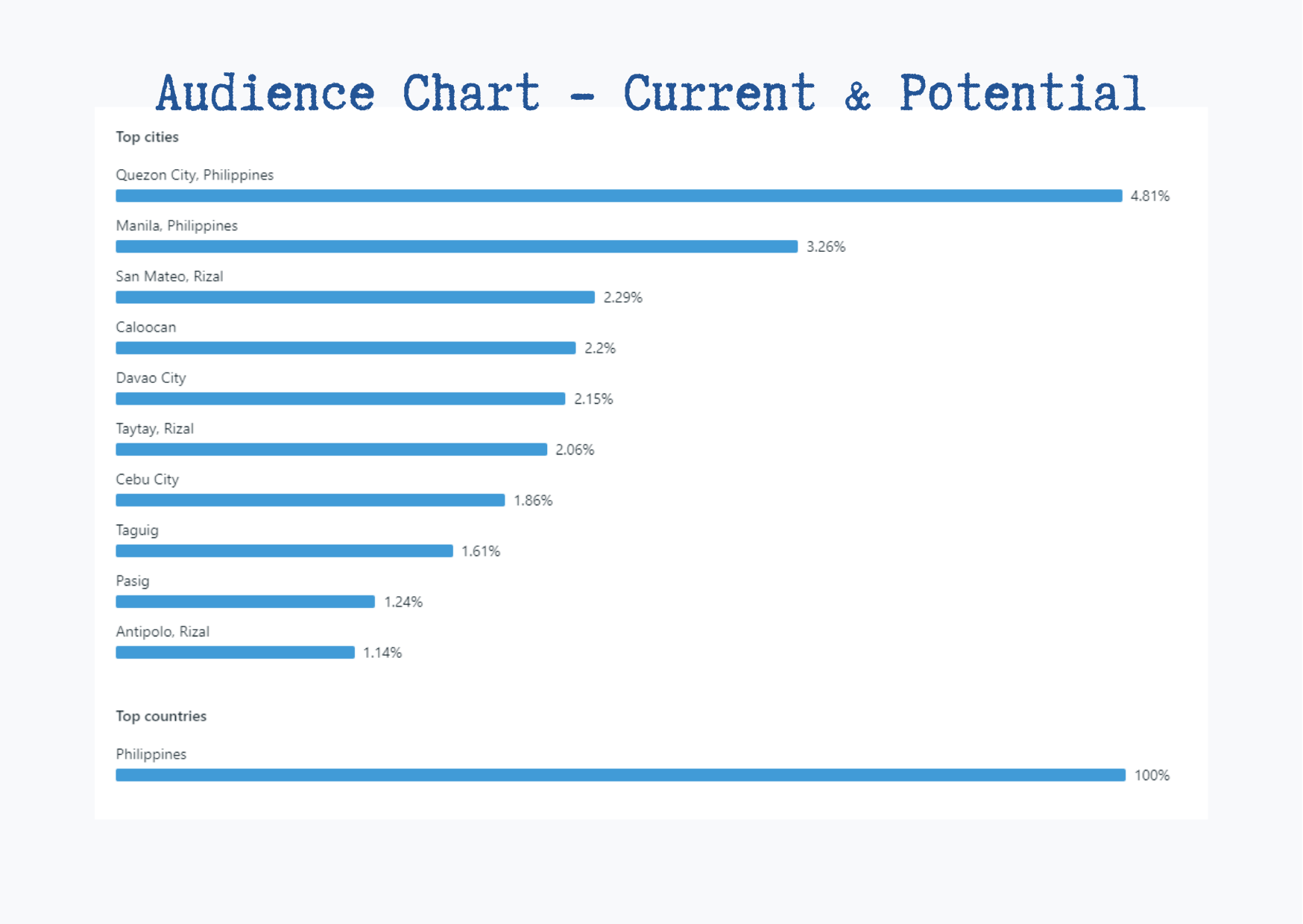 Audience Chart - Current & Potential

Top cities

Quezon City, Philippines
4.81%

Manila, Philippines
3.26%

San Mateo, Rizal
2.29%

Caloocan
2.2%

Davao City
2.15%

Taytay, Rizal
2.06%

Cebu City
1.86%

Taguig
1.61%

Pasig
1.24%

Antipolo, Rizal
1.14%

Top countries

Philippines
100%